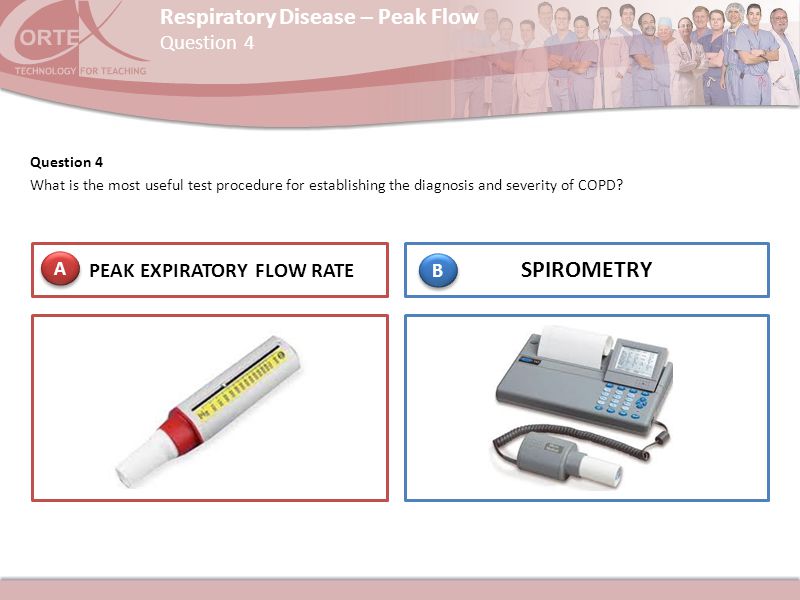 ORTEX
TECHNOLOGY FOR TEACHING

Respiratory Disease – Peak Flow
Question 4

Question 4
What is the most useful test procedure for establishing the diagnosis and severity of COPD?

A PEAK EXPIRATORY FLOW RATE

B SPIROMETRY